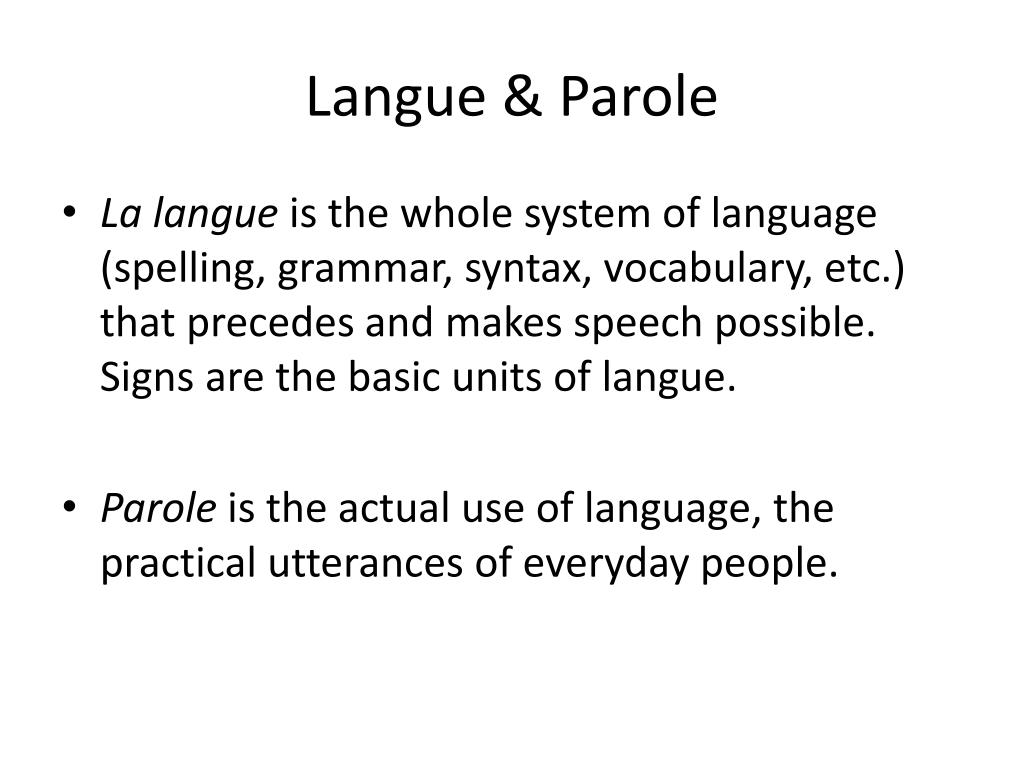 Langue & Parole

• La langue is the whole system of language (spelling, grammar, syntax, vocabulary, etc.) that precedes and makes speech possible. Signs are the basic units of langue.

• Parole is the actual use of language, the practical utterances of everyday people.